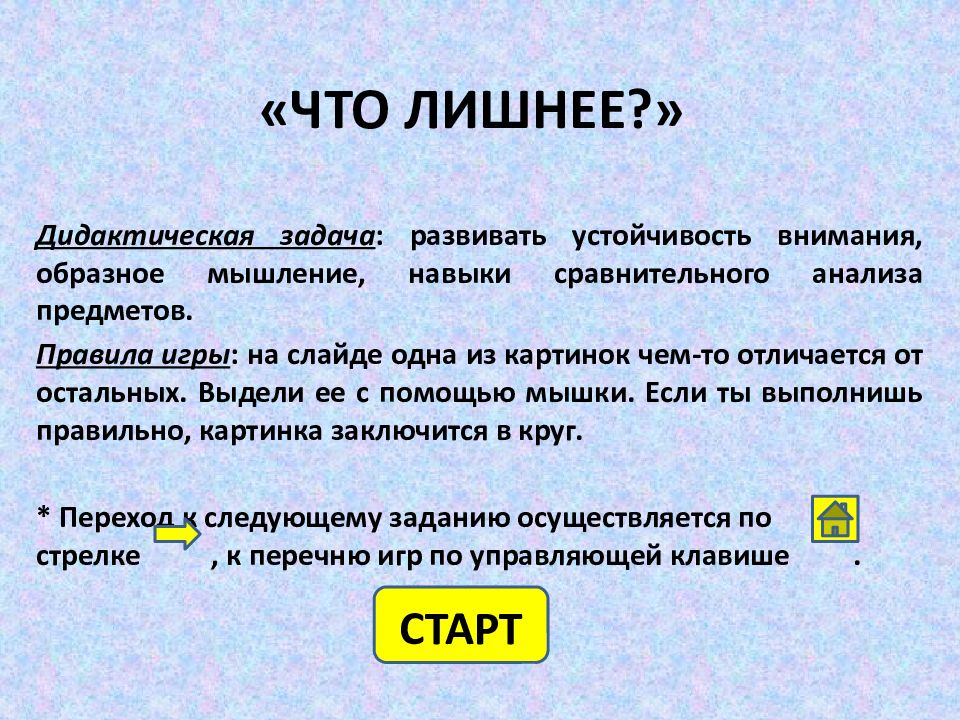 «ЧТО ЛИШНЕЕ?»

Дидактическая задача: развивать устойчивость внимания, образное мышление, навыки сравнительного анализа предметов.

Правила игры: на слайде одна из картинок чем-то отличается от остальных. Выдели ее с помощью мышки. Если ты выполнишь правильно, картинка заключится в круг.

* Переход к следующему заданию осуществляется по стрелке , к перечню игр по управляющей клавише .

СТАРТ